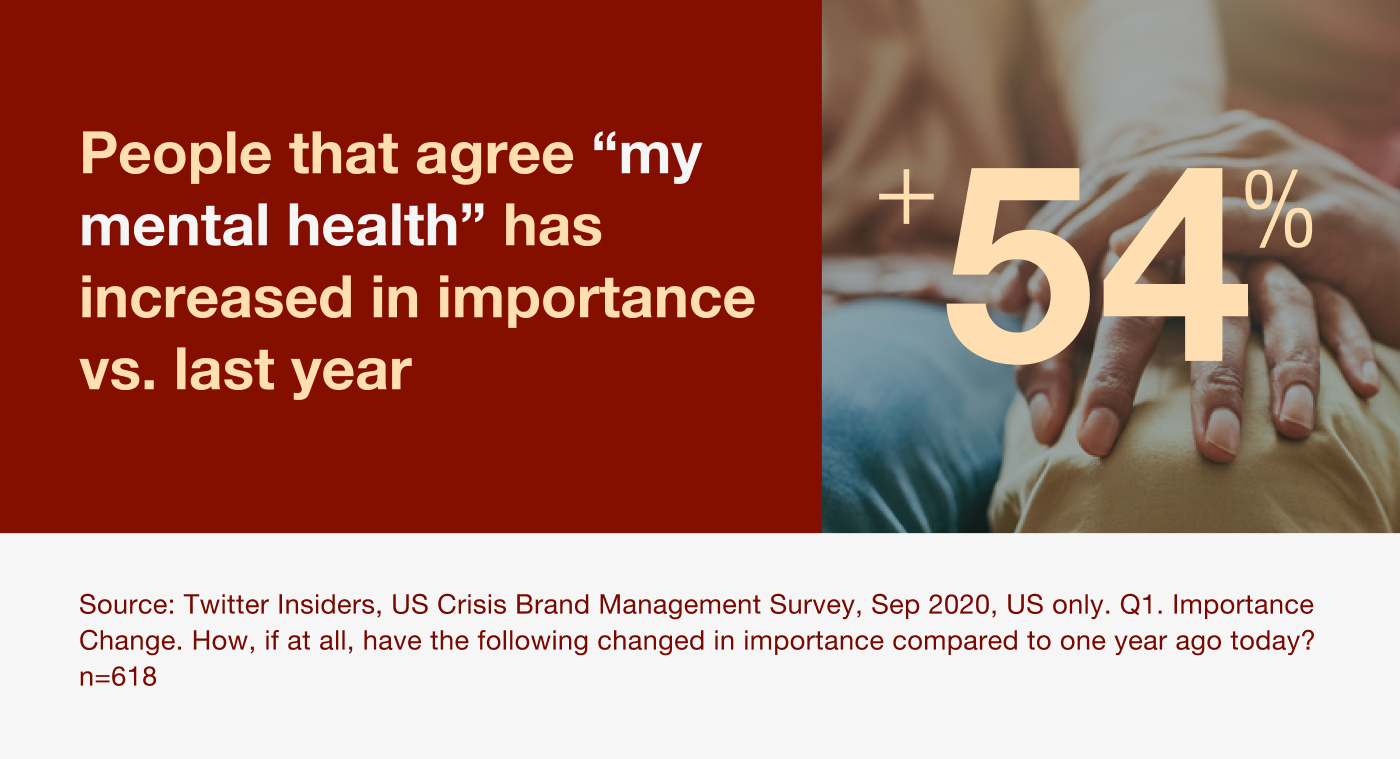 People that agree “my mental health” has increased in importance vs. last year

+54%

Source: Twitter Insiders, US Crisis Brand Management Survey, Sep 2020, US only. Q1. Importance Change. How, if at all, have the following changed in importance compared to one year ago today? n=618